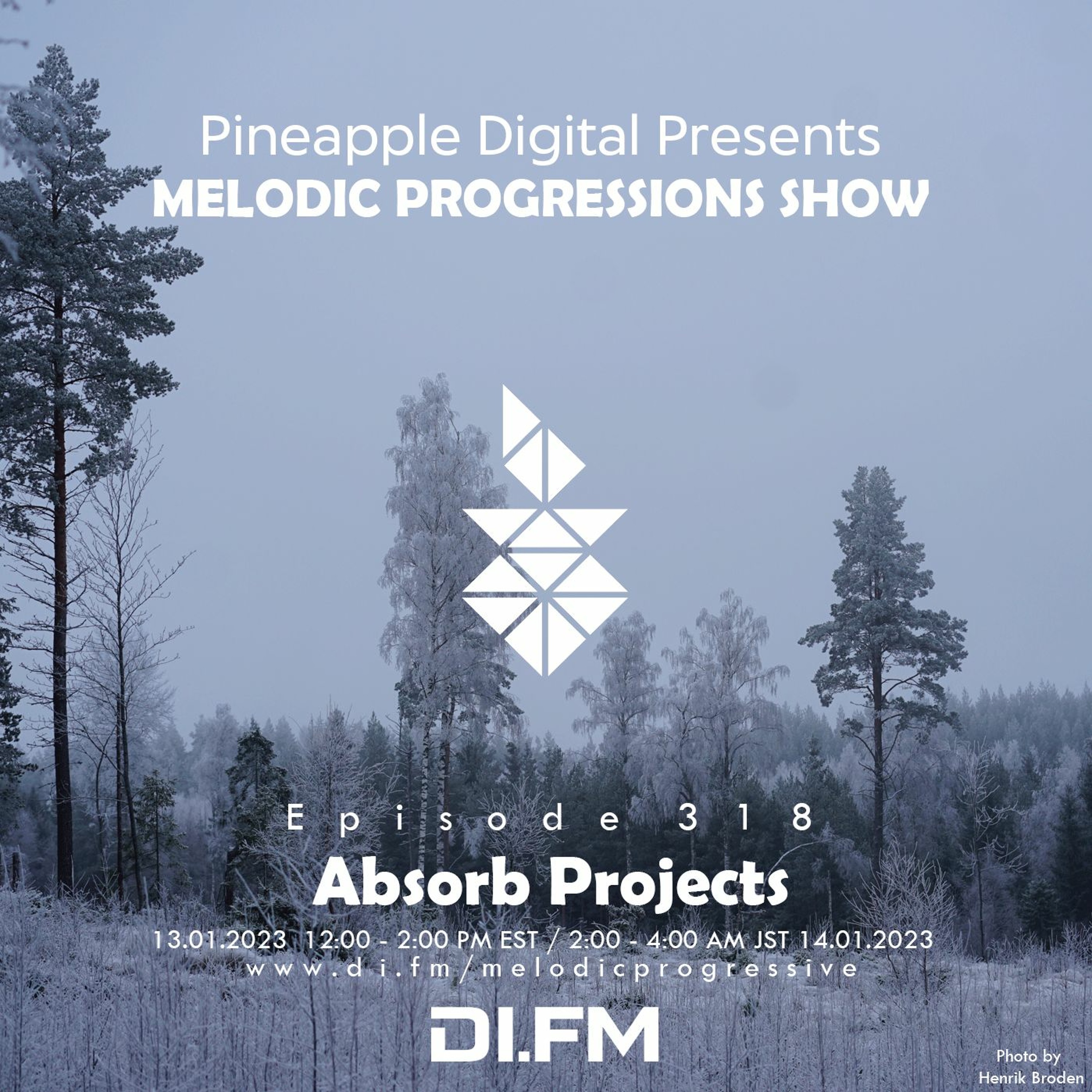 Pineapple Digital Presents
MELODIC PROGRESSIONS SHOW

Episode 318
Absorb Projects
13.01.2023 12:00 - 2:00 PM EST / 2:00 - 4:00 AM JST 14.01.2023
www.di.fm/melodicprogressive

DI.FM

Photo by
Henrik Broden